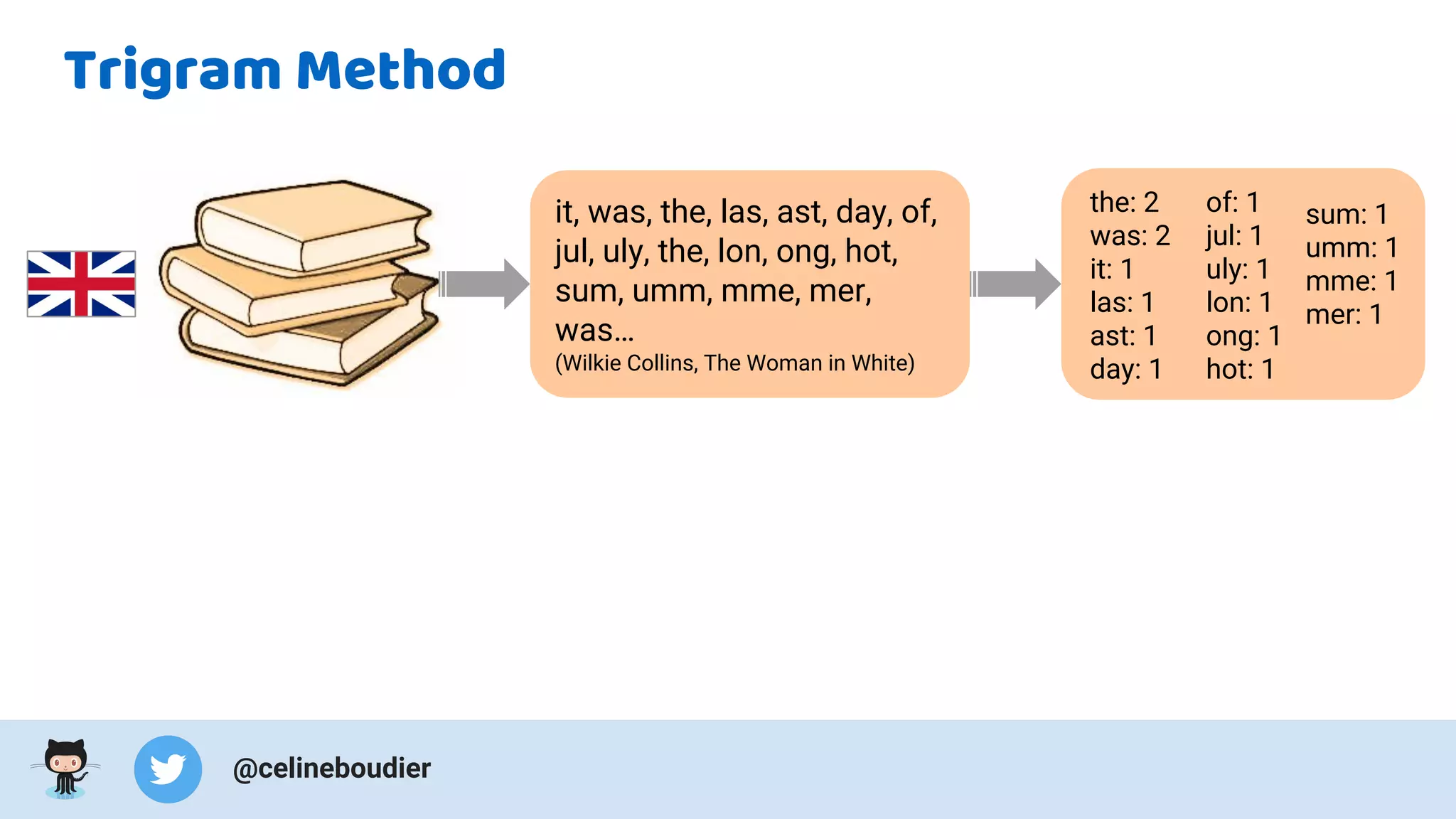 Trigram Method

it, was, the, las, ast, day, of, jul, uly, the, lon, ong, hot, sum, umm, mme, mer, was...
(Wilkie Collins, The Woman in White)

the: 2
was: 2
it: 1
las: 1
ast: 1
day: 1

of: 1
jul: 1
uly: 1
lon: 1
ong: 1
hot: 1

sum: 1
umm: 1
mme: 1
mer: 1

@celineboudier